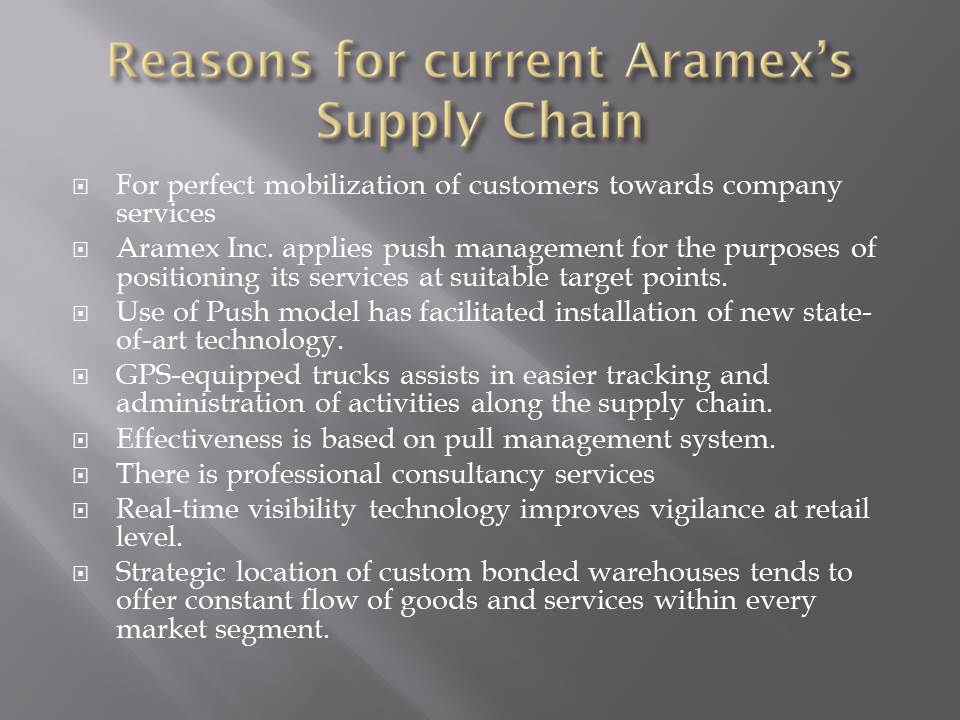 Reasons for current Aramex's Supply Chain

For perfect mobilization of customers towards company services

Aramex Inc. applies push management for the purposes of positioning its services at suitable target points.

Use of Push model has facilitated installation of new state-of-art technology.

GPS-equipped trucks assists in easier tracking and administration of activities along the supply chain.

Effectiveness is based on pull management system.

There is professional consultancy services

Real-time visibility technology improves vigilance at retail level.

Strategic location of custom bonded warehouses tends to offer constant flow of goods and services within every market segment.